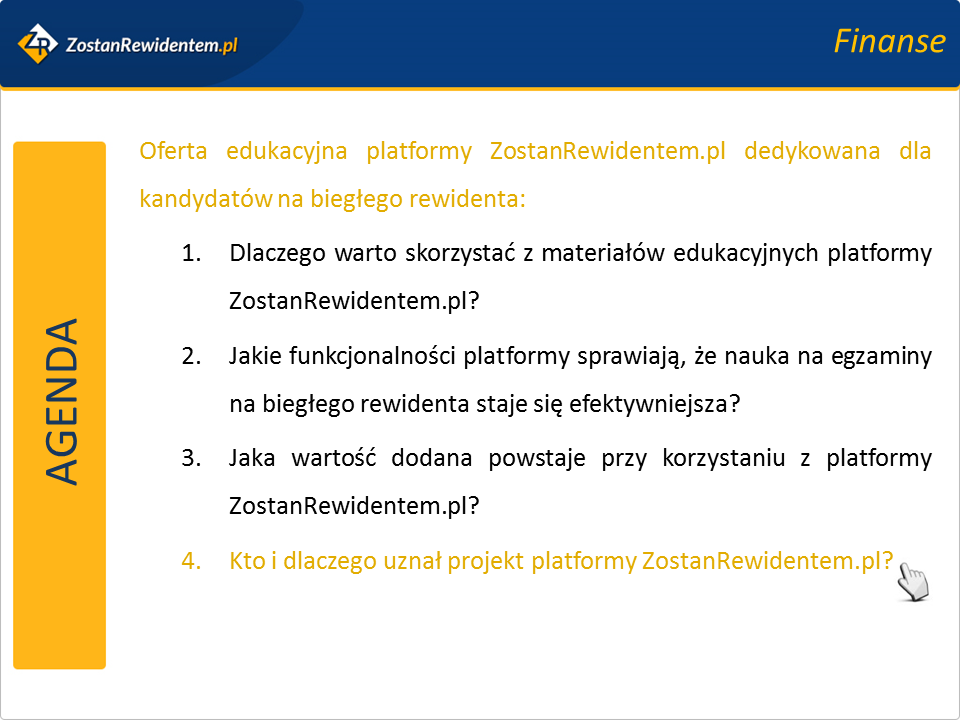 ZR ZostanRewidentem.pl

Finanse

AGENDA

Oferta edukacyjna platformy ZostanRewidentem.pl dedykowana dla kandydatów na biegłego rewidenta:

1. Dlaczego warto skorzystać z materiałów edukacyjnych platformy ZostanRewidentem.pl?
2. Jakie funkcjonalności platformy sprawiają, że nauka na egzaminy na biegłego rewidenta staje się efektywniejsza?
3. Jaka wartość dodana powstaje przy korzystaniu z platformy ZostanRewidentem.pl?
4. Kto i dlaczego uznał projekt platformy ZostanRewidentem.pl?